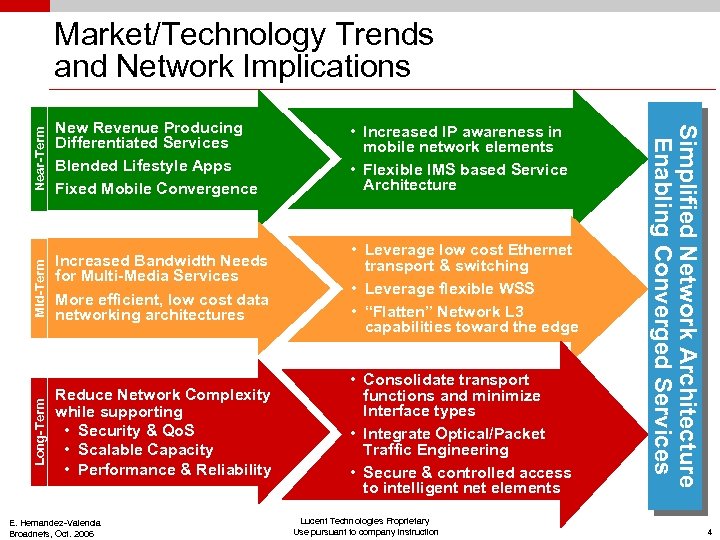 Market/Technology Trends and Network Implications

Near-Term

New Revenue Producing Differentiated Services

Blended Lifestyle Apps

Fixed Mobile Convergence

• Increased IP awareness in mobile network elements
• Flexible IMS based Service Architecture

Mid-Term

Increased Bandwidth Needs for Multi-Media Services

More efficient, low cost data networking architectures

• Leverage low cost Ethernet transport & switching
• Leverage flexible WSS
• "Flatten" Network L3 capabilities toward the edge

Long-Term

Reduce Network Complexity while supporting
• Security & QoS
• Scalable Capacity
• Performance & Reliability

• Consolidate transport functions and minimize Interface types
• Integrate Optical/Packet Traffic Engineering
• Secure & controlled access to intelligent net elements

Simplified Network Architecture Enabling Converged Services

E. Hernandez-Valencia
Broadnets, Oct. 2006

Lucent Technologies Proprietary
Use pursuant to company instruction

4